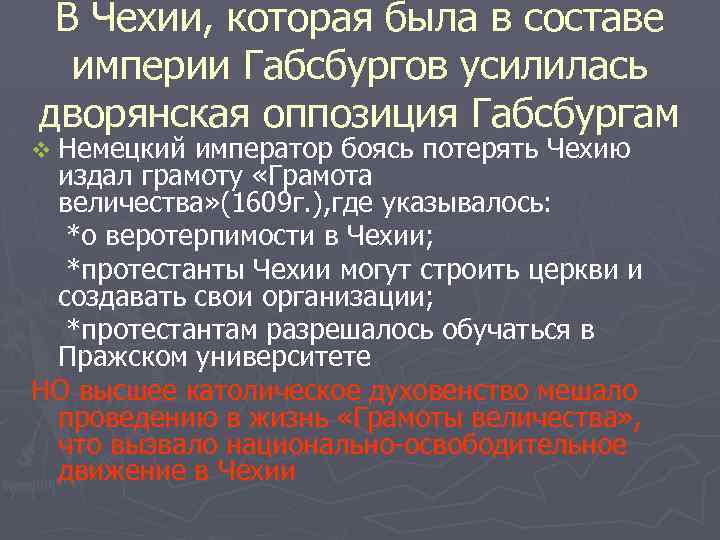 В Чехии, которая была в составе империи Габсбургов усилилась дворянская оппозиция Габсбургам

Немецкий император боясь потерять Чехию издал грамоту «Грамота величества»(1609г.),где указывалось:
*о веротерпимости в Чехии;
*протестанты Чехии могут строить церкви и создавать свои организации;
*протестантам разрешалось обучаться в Пражском университете

НО высшее католическое духовенство мешало проведению в жизнь «Грамоты величества», что вызвало национально-освободительное движение в Чехии